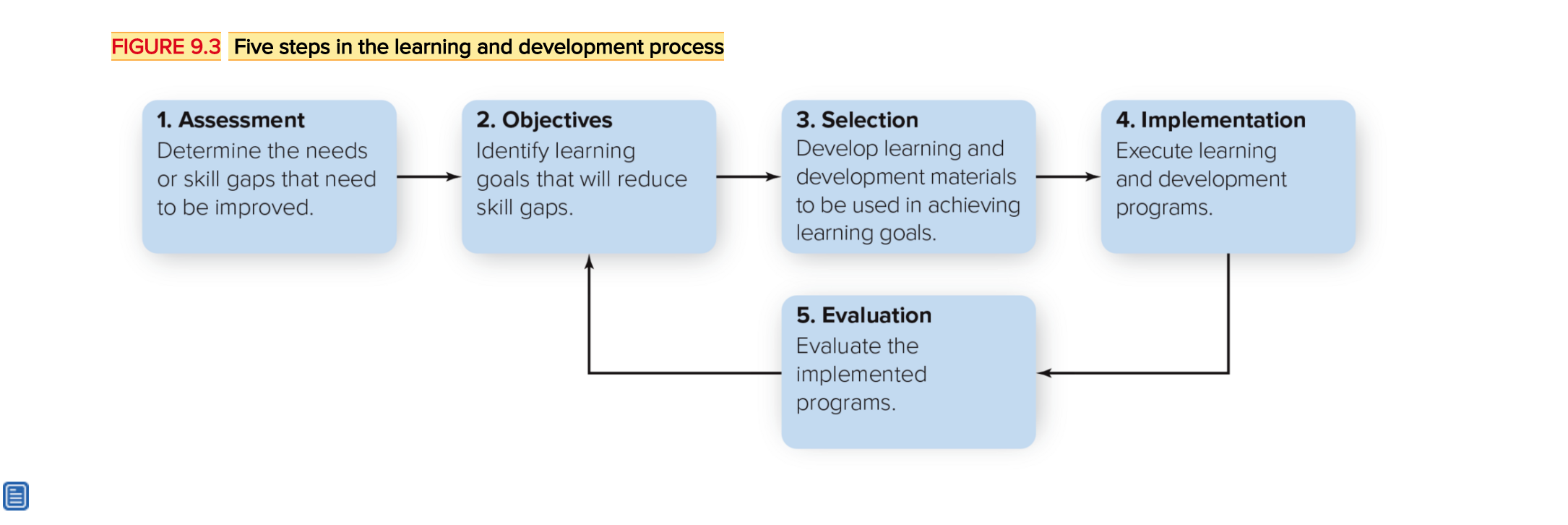 FIGURE 9.3 Five steps in the learning and development process

1. Assessment
Determine the needs or skill gaps that need to be improved.

2. Objectives
Identify learning goals that will reduce skill gaps.

3. Selection
Develop learning and development materials to be used in achieving learning goals.

4. Implementation
Execute learning and development programs.

5. Evaluation
Evaluate the implemented programs.